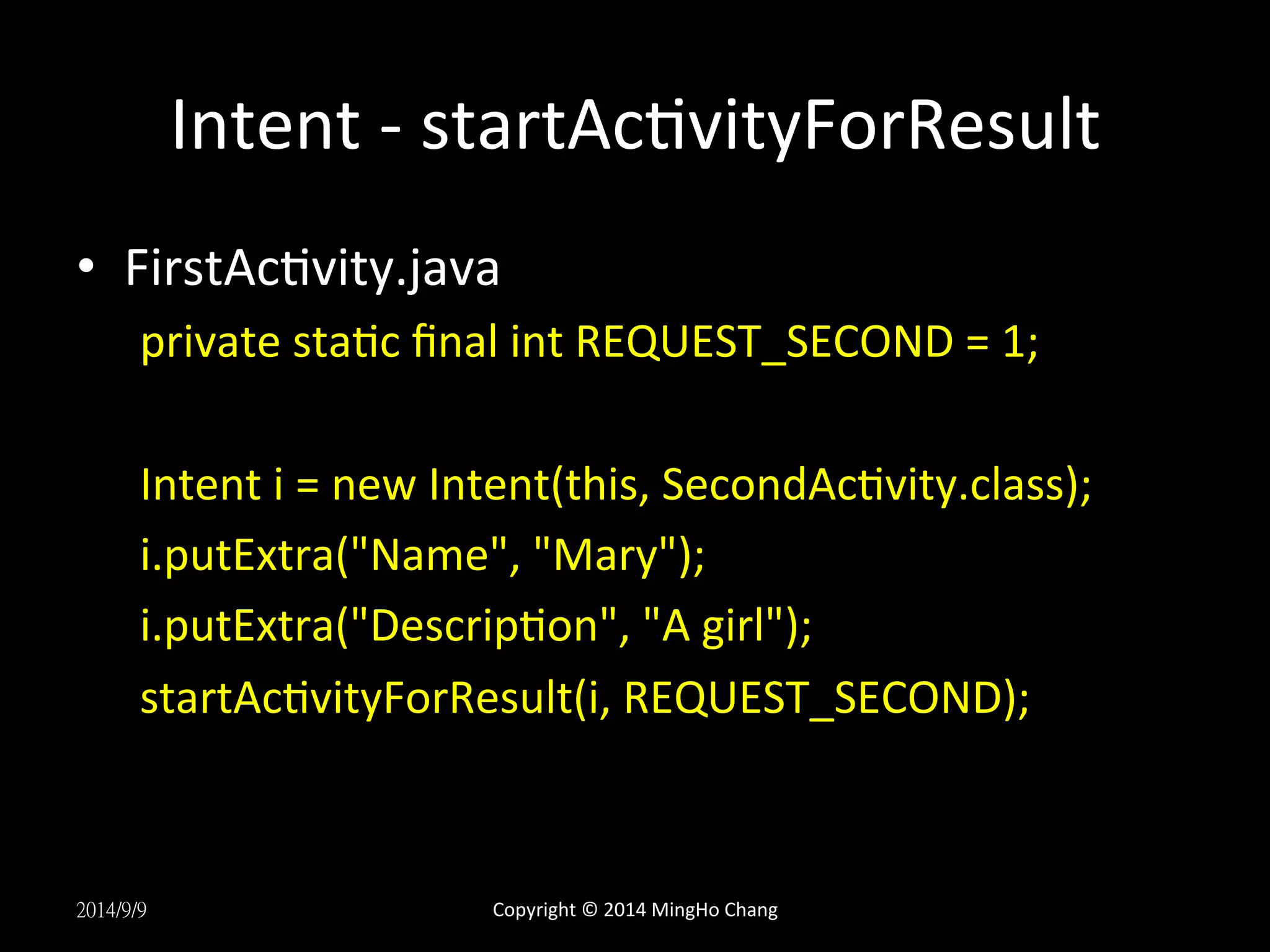 Intent - startActivityForResult

• FirstActivity.java

private static final int REQUEST_SECOND = 1;

Intent i = new Intent(this, SecondActivity.class);
i.putExtra("Name", "Mary");
i.putExtra("Description", "A girl");
startActivityForResult(i, REQUEST_SECOND);

2014/9/9

Copyright © 2014 MingHo Chang